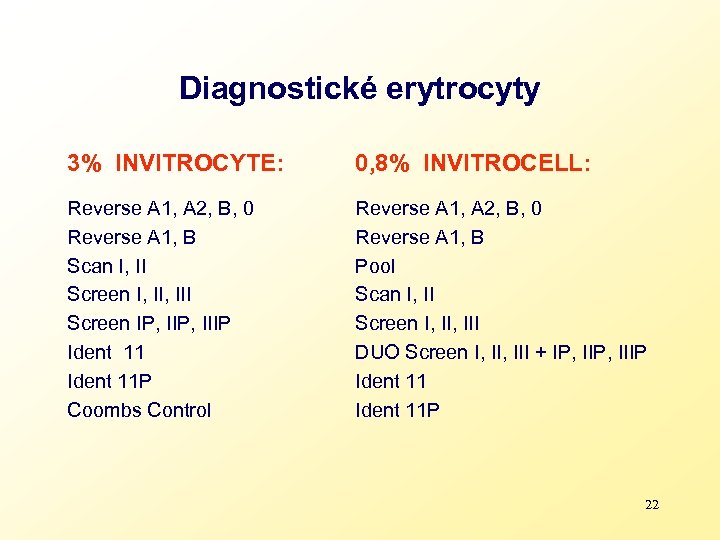 Diagnostické erytrocyty

3% INVITROCYTE:

Reverse A1, A2, B, 0
Reverse A1, B
Scan I, II
Screen I, II, III
Screen IP, IIP, IIIP
Ident 11
Ident 11P
Coombs Control

0,8% INVITROCELL:

Reverse A1, A2, B, 0
Reverse A1, B
Pool
Scan I, II
Screen I, II, III
DUO Screen I, II, III + IP, IIP, IIIP
Ident 11
Ident 11P

22